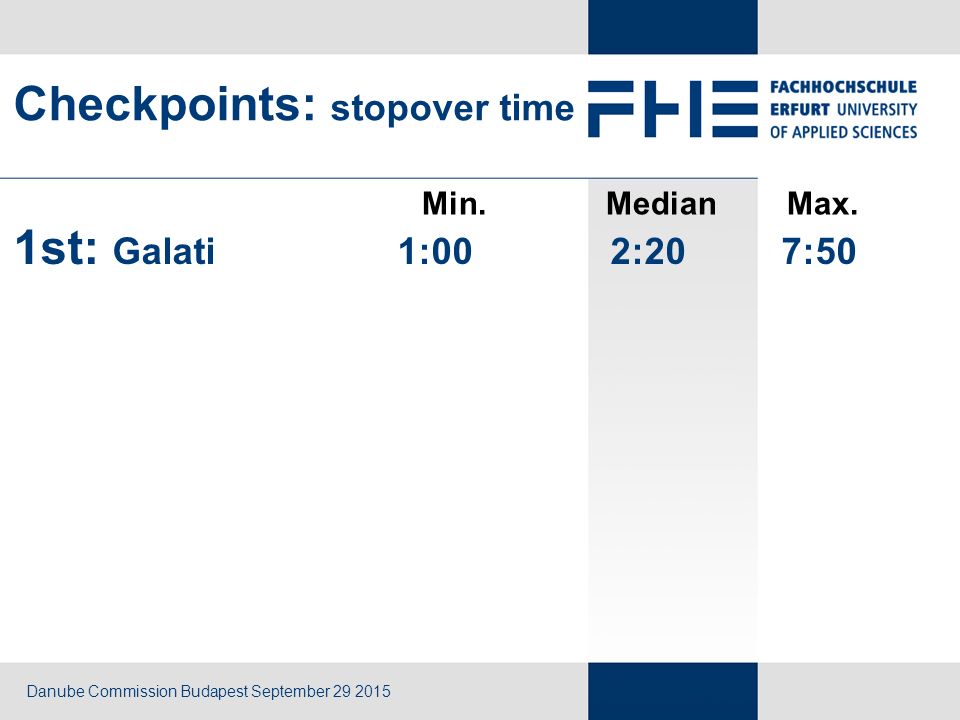 Checkpoints: stopover time

FHE FACHHOCHSCHULE ERFURT UNIVERSITY OF APPLIED SCIENCES

| | Min. | Median | Max. |
|---|---|---|---|
| 1st: Galati | 1:00 | 2:20 | 7:50 |

Danube Commission Budapest September 29 2015